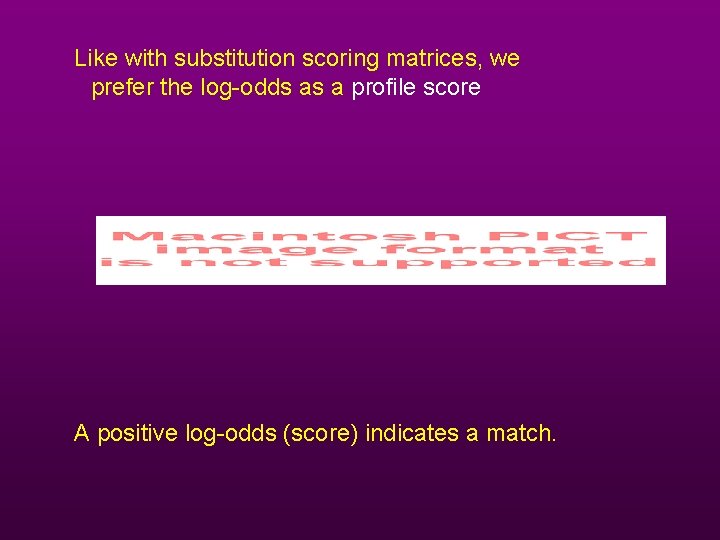 Like with substitution scoring matrices, we prefer the log-odds as a profile score

Macintosh PICT image format is not supported

A positive log-odds (score) indicates a match.